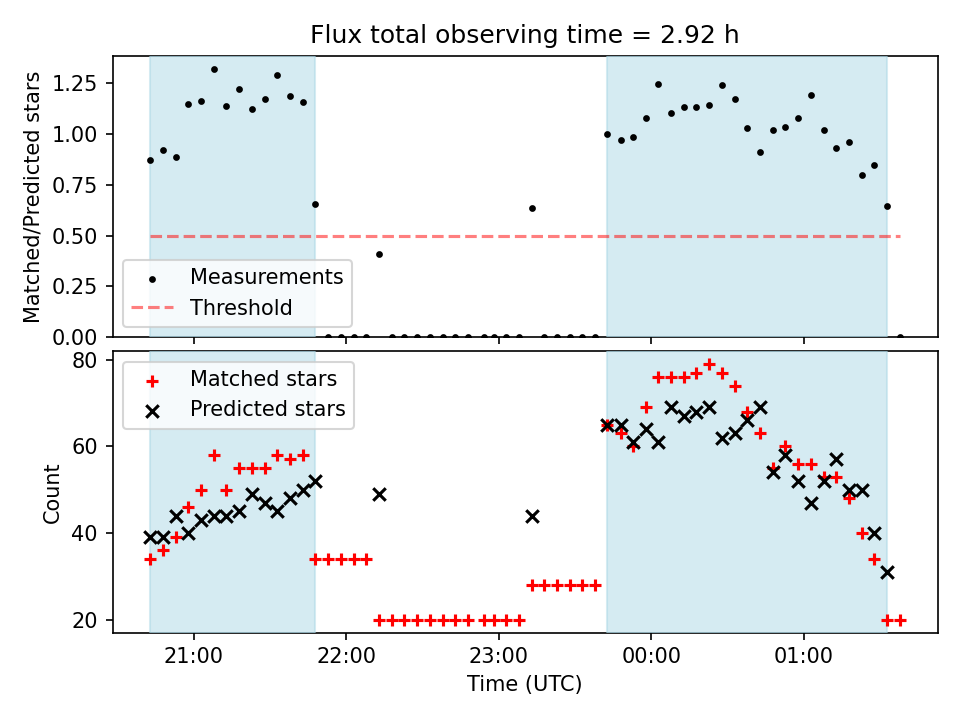 Flux total observing time = 2.92 h

Matched/Predicted stars

1.25
1.00
0.75
0.50
0.25
0.00

Measurements
Threshold

Count

80
60
40
20

Matched stars
Predicted stars

21:00
22:00
23:00
00:00
01:00

Time (UTC)